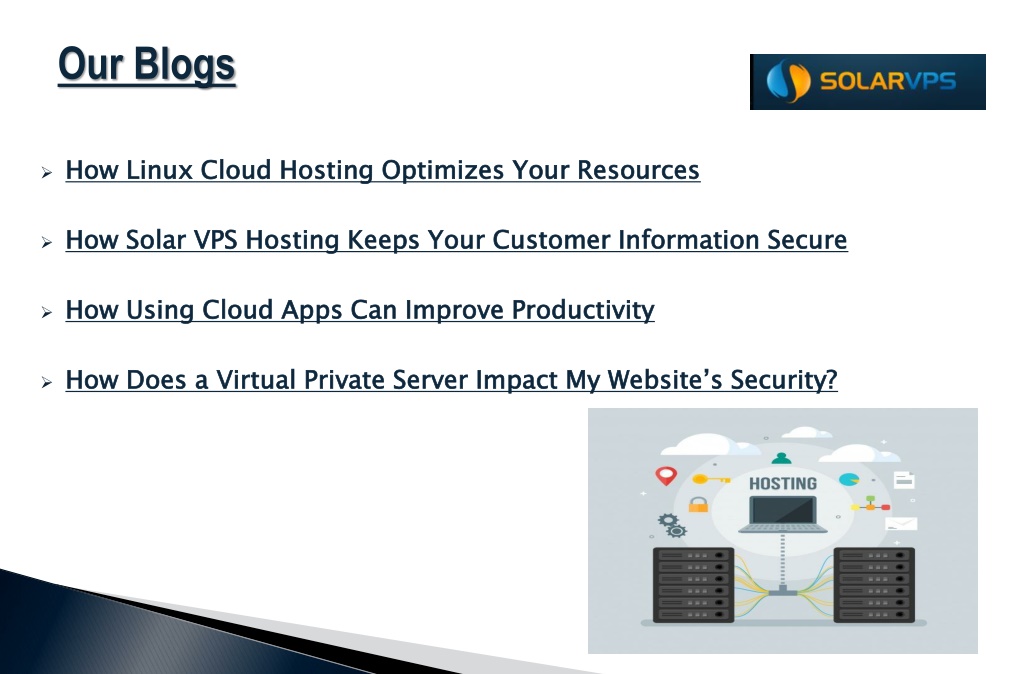 Our Blogs

SOLARVPS

➢ How Linux Cloud Hosting Optimizes Your Resources

➢ How Solar VPS Hosting Keeps Your Customer Information Secure

➢ How Using Cloud Apps Can Improve Productivity

➢ How Does a Virtual Private Server Impact My Website's Security?

HOSTING